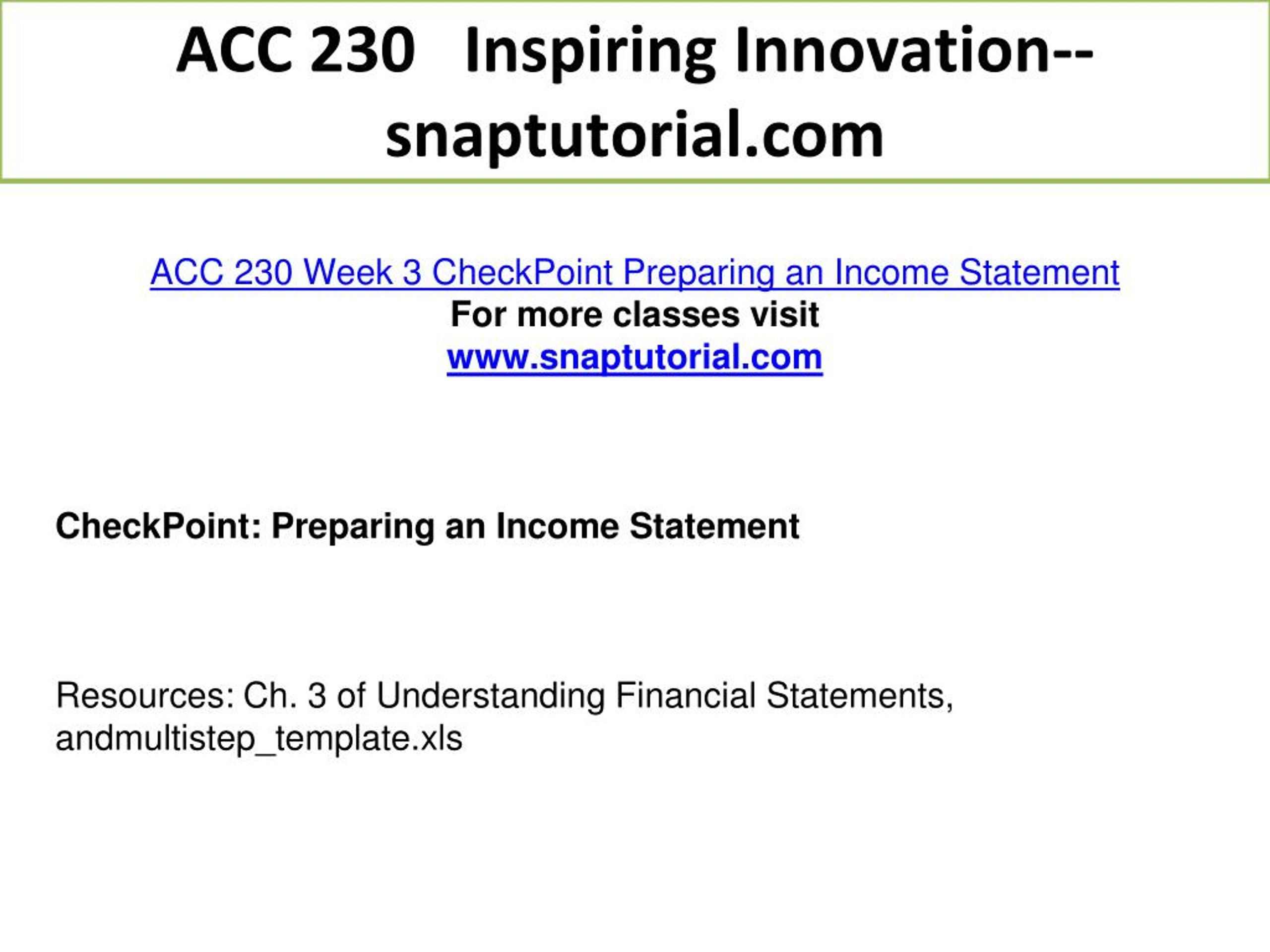 ACC 230 Inspiring Innovation--snaptutorial.com

ACC 230 Week 3 CheckPoint Preparing an Income Statement
For more classes visit
www.snaptutorial.com

CheckPoint: Preparing an Income Statement

Resources: Ch. 3 of Understanding Financial Statements, andmultistep_template.xls